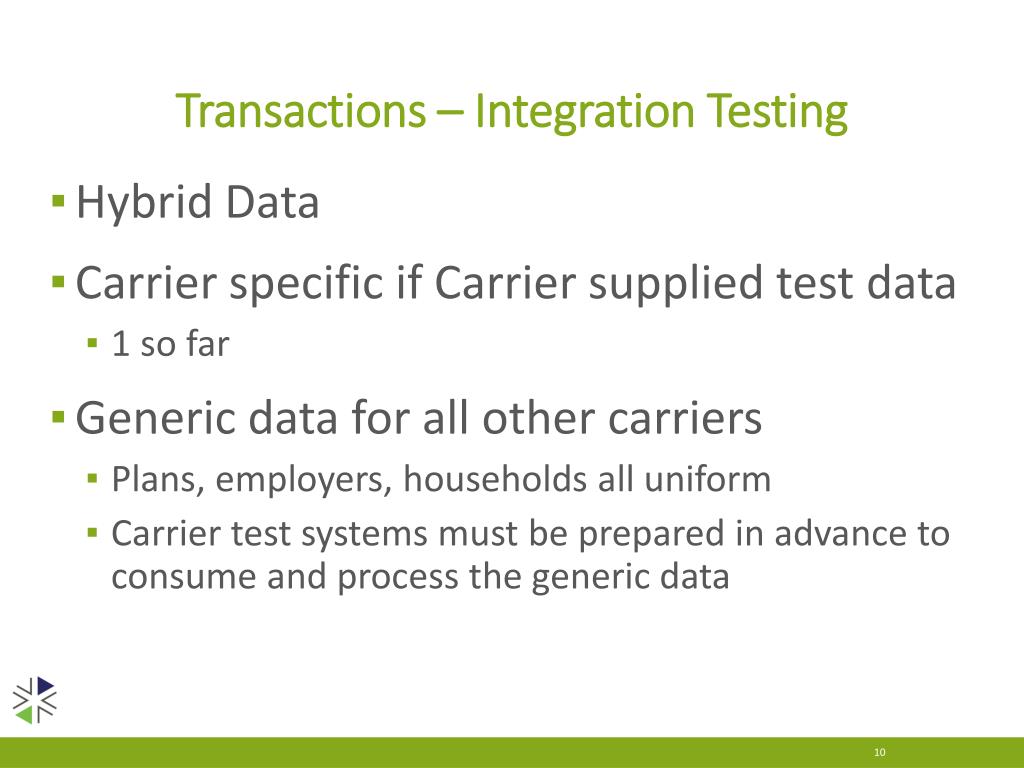 Transactions – Integration Testing

▪ Hybrid Data

▪ Carrier specific if Carrier supplied test data

▪ 1 so far

▪ Generic data for all other carriers

▪ Plans, employers, households all uniform

▪ Carrier test systems must be prepared in advance to consume and process the generic data

10